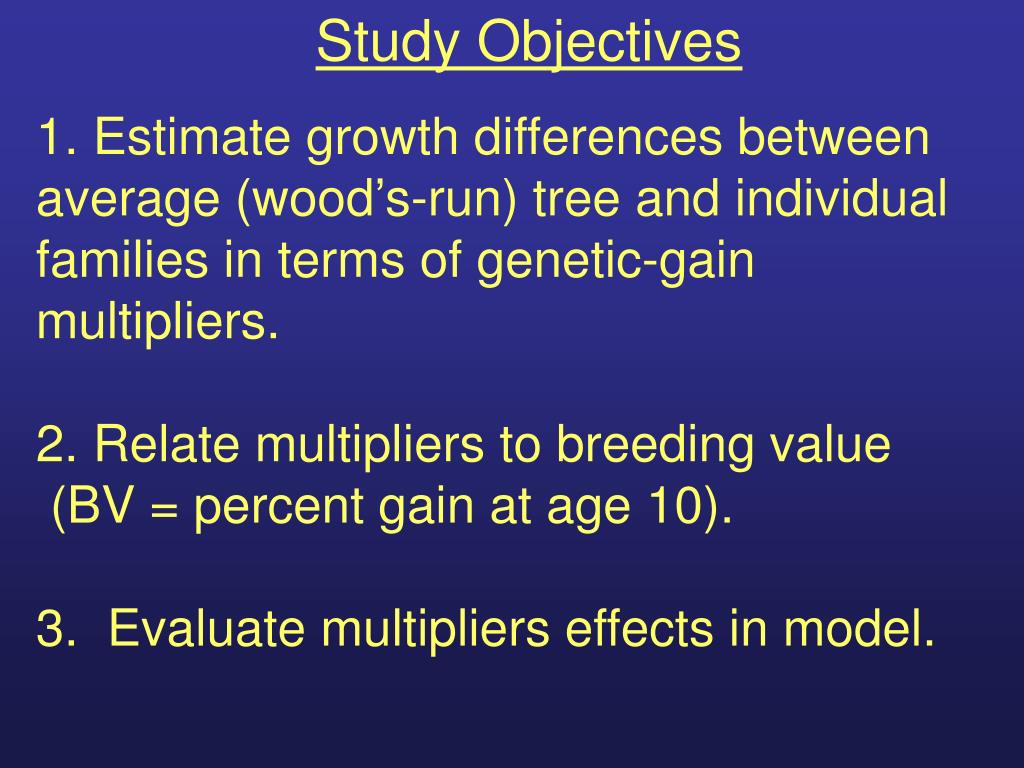 Study Objectives

1. Estimate growth differences between average (wood’s-run) tree and individual families in terms of genetic-gain multipliers.

2. Relate multipliers to breeding value (BV = percent gain at age 10).

3. Evaluate multipliers effects in model.